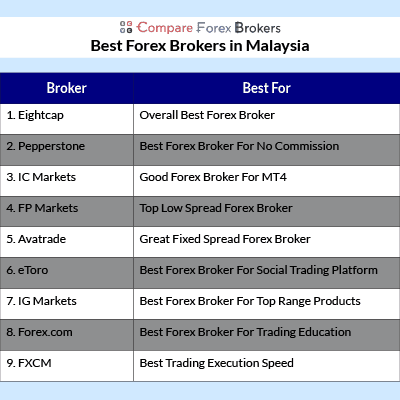 Compare Forex Brokers

Best Forex Brokers in Malaysia

| Broker | Best For |
|---|---|
| 1. Eightcap | Overall Best Forex Broker |
| 2. Pepperstone | Best Forex Broker For No Commission |
| 3. IC Markets | Good Forex Broker For MT4 |
| 4. FP Markets | Top Low Spread Forex Broker |
| 5. Avatrade | Great Fixed Spread Forex Broker |
| 6. eToro | Best Forex Broker For Social Trading Platform |
| 7. IG Markets | Best Forex Broker For Top Range Products |
| 8. Forex.com | Best Forex Broker For Trading Education |
| 9. FXCM | Best Trading Execution Speed |